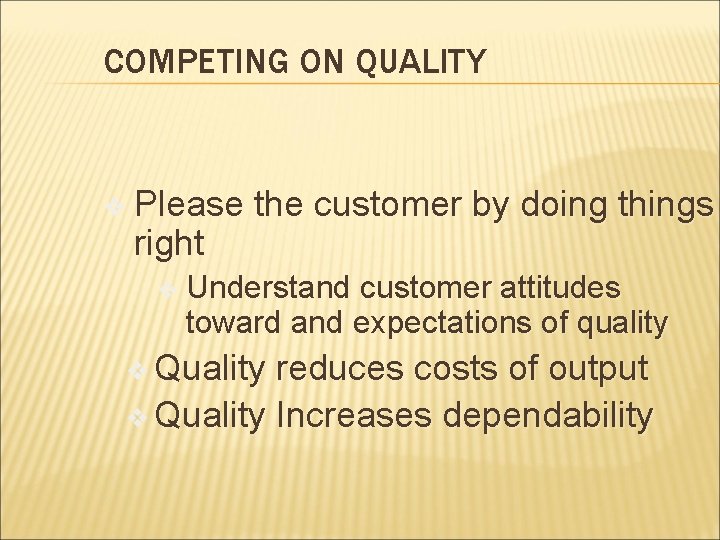 COMPETING ON QUALITY

Please the customer by doing things right

Understand customer attitudes toward and expectations of quality

Quality reduces costs of output

Quality Increases dependability